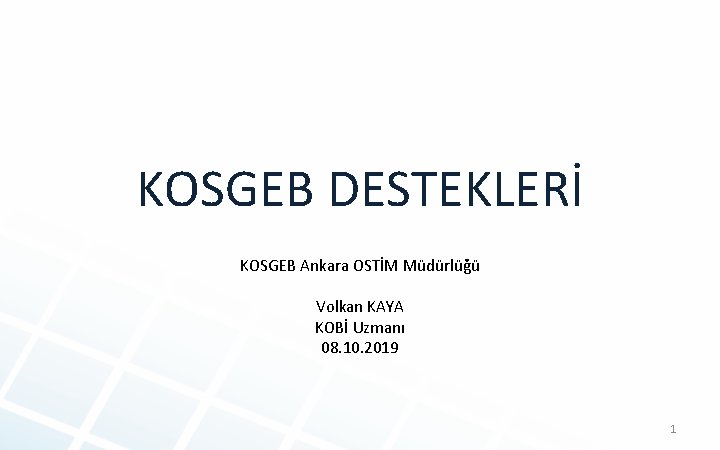 KOSGEB DESTEKLERİ

KOSGEB Ankara OSTİM Müdürlüğü

Volkan KAYA
KOBİ Uzmanı
08.10.2019

1